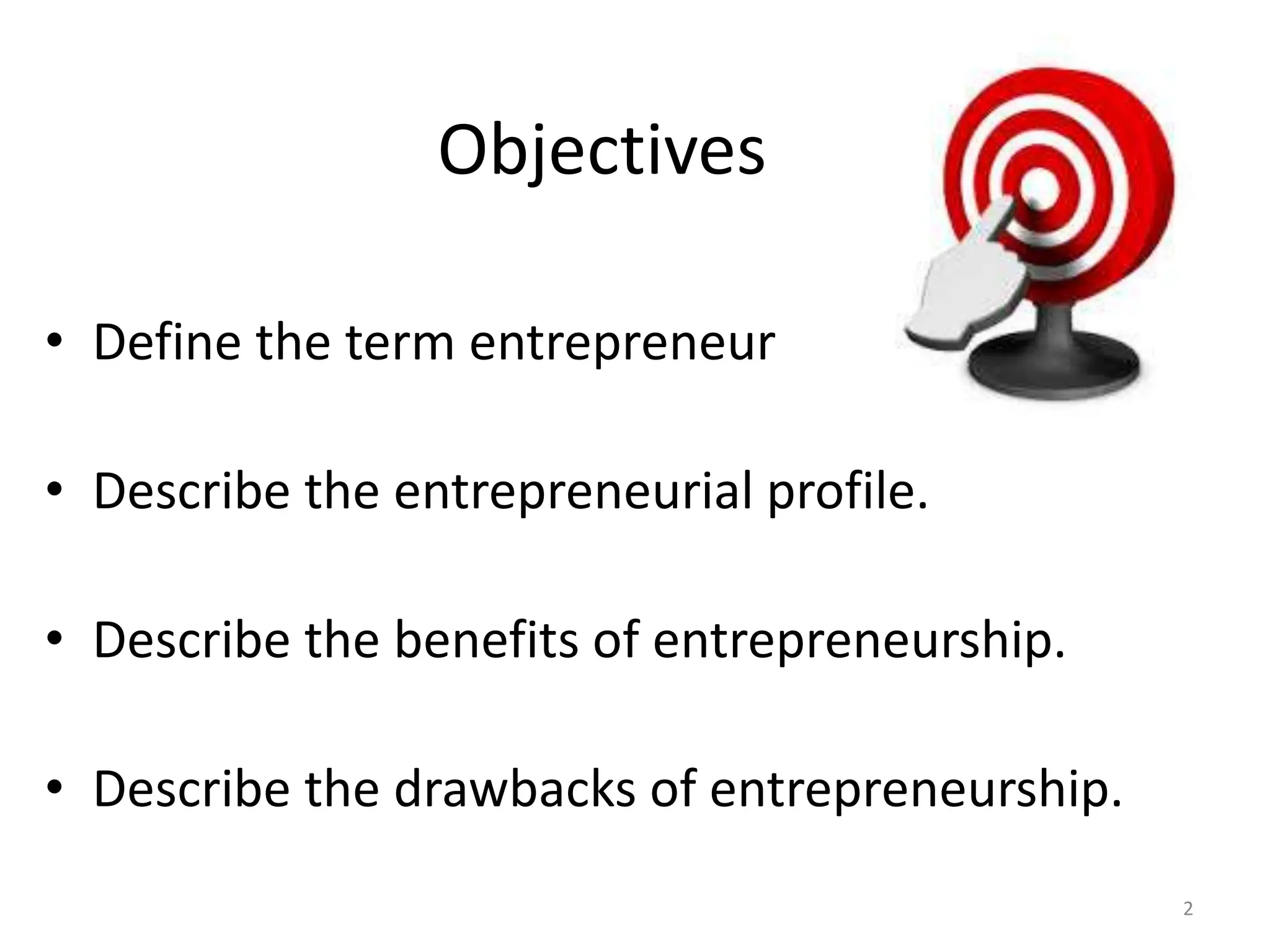 Objectives

• Define the term entrepreneur

• Describe the entrepreneurial profile.

• Describe the benefits of entrepreneurship.

• Describe the drawbacks of entrepreneurship.

2